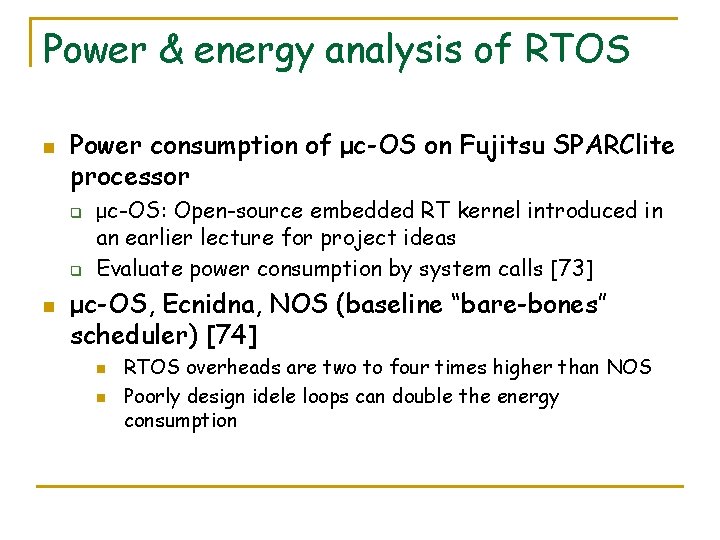 Power & energy analysis of RTOS

Power consumption of μc-OS on Fujitsu SPARClite processor

μc-OS: Open-source embedded RT kernel introduced in an earlier lecture for project ideas

Evaluate power consumption by system calls [73]

μc-OS, Ecnidna, NOS (baseline "bare-bones" scheduler) [74]

RTOS overheads are two to four times higher than NOS

Poorly design idele loops can double the energy consumption